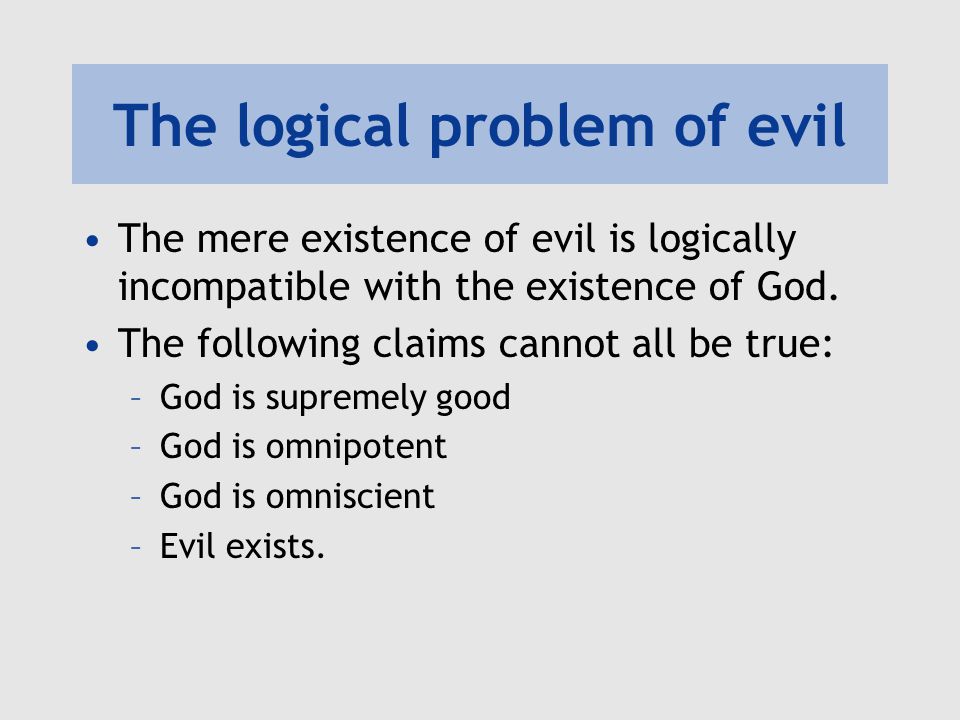 The logical problem of evil

• The mere existence of evil is logically incompatible with the existence of God.
• The following claims cannot all be true:
  – God is supremely good
  – God is omnipotent
  – God is omniscient
  – Evil exists.